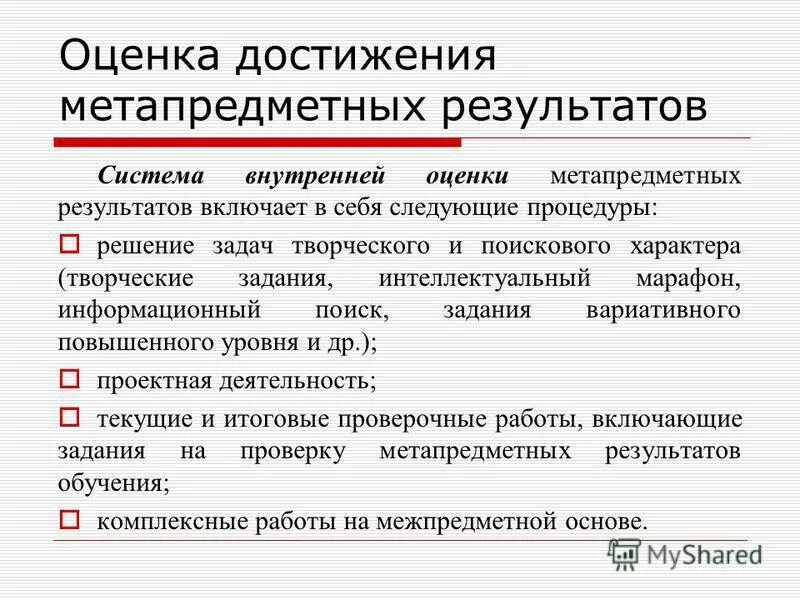 Оценка достижения метапредметных результатов

Система внутренней оценки метапредметных результатов включает в себя следующие процедуры:

решение задач творческого и поискового характера (творческие задания, интеллектуальный марафон, информационный поиск, задания вариативного повышенного уровня и др.);

проектная деятельность;

текущие и итоговые проверочные работы, включающие задания на проверку метапредметных результатов обучения;

комплексные работы на межпредметной основе.

MyShared